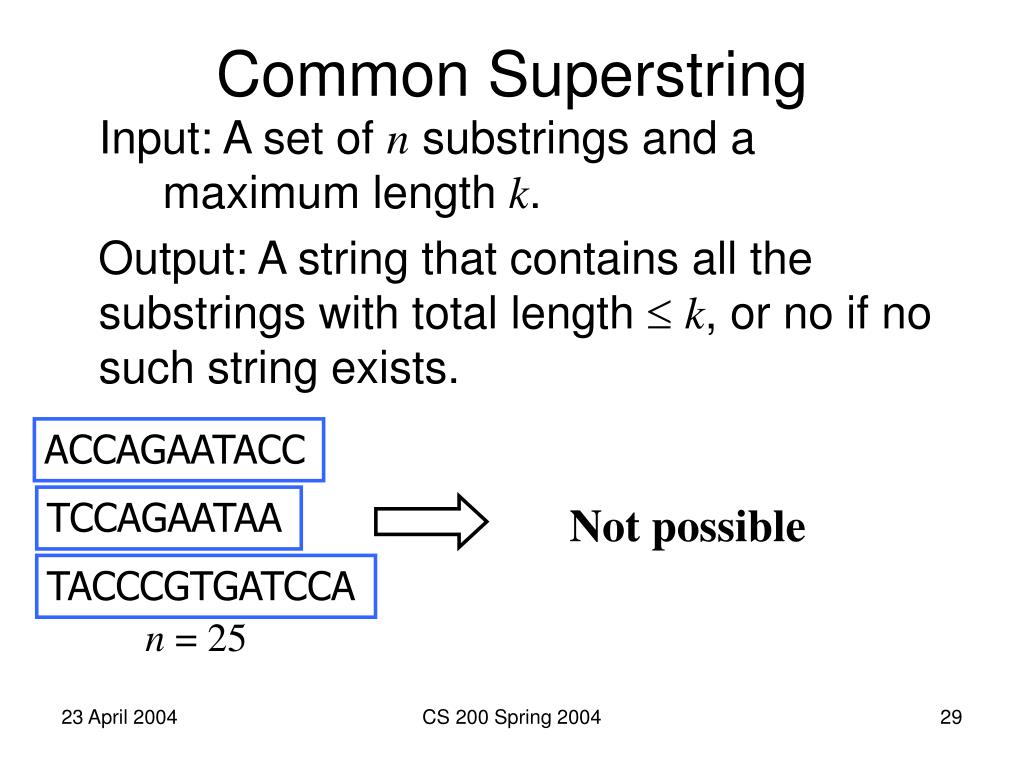 Common Superstring

Input: A set of $n$ substrings and a maximum length $k$.

Output: A string that contains all the substrings with total length $\leq k$, or no if no such string exists.

ACCAGAATACC

TCCAGAATAA

TACCCGTGATCCA

$n = 25$

Not possible

23 April 2004

CS 200 Spring 2004

29